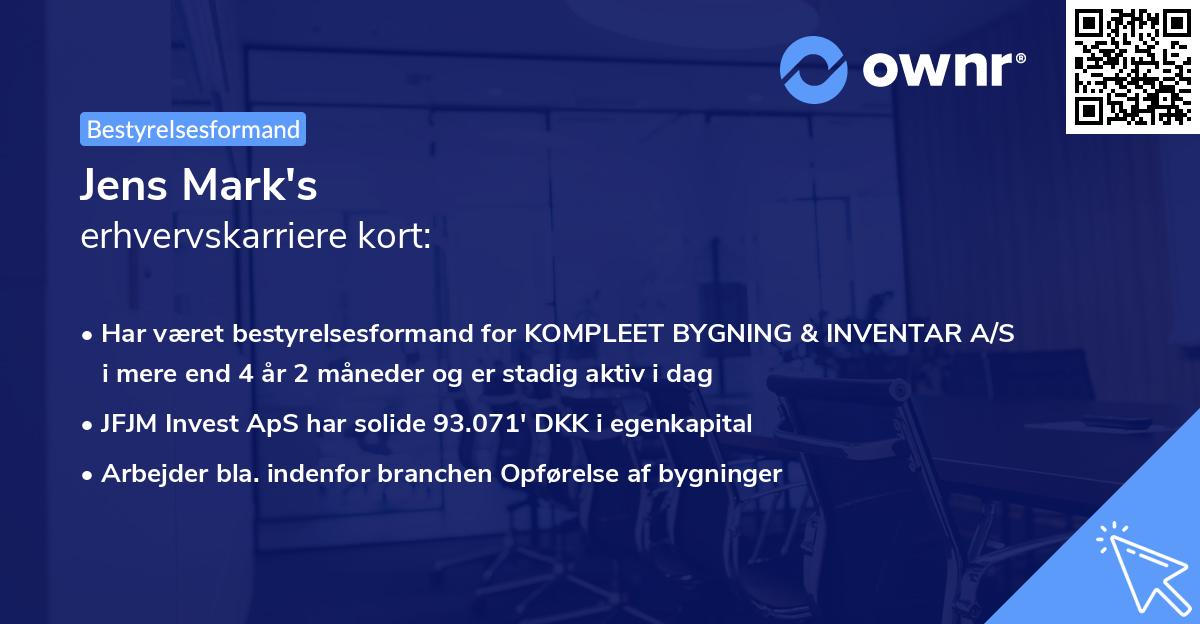 ownr®

Bestyrelsesformand

Jens Mark's

erhvervskarriere kort:

• Har været bestyrelsesformand for KOMPLEET BYGNING & INVENTAR A/S i mere end 4 år 2 måneder og er stadig aktiv i dag

• JFJM Invest ApS har solide 93.071' DKK i egenkapital

• Arbejder bla. indenfor branchen Opførelse af bygninger